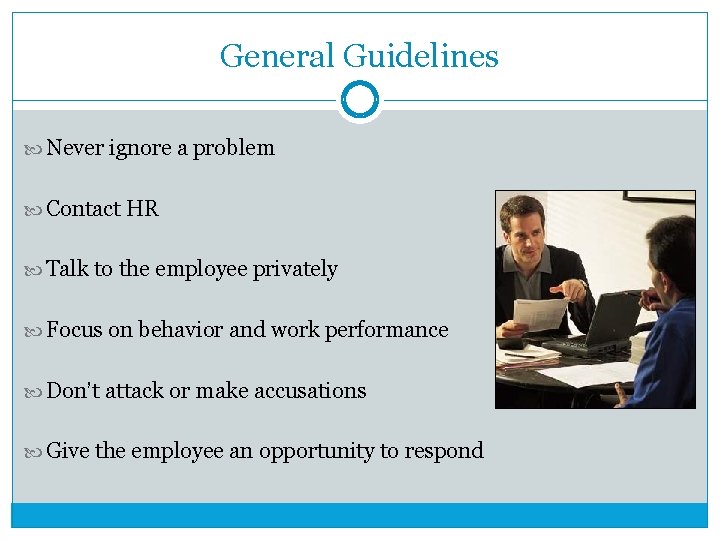 General Guidelines

Never ignore a problem

Contact HR

Talk to the employee privately

Focus on behavior and work performance

Don't attack or make accusations

Give the employee an opportunity to respond